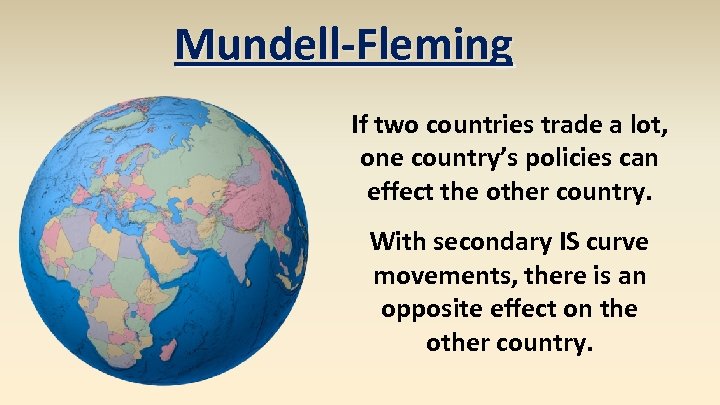 Mundell-Fleming

If two countries trade a lot, one country's policies can effect the other country.

With secondary IS curve movements, there is an opposite effect on the other country.